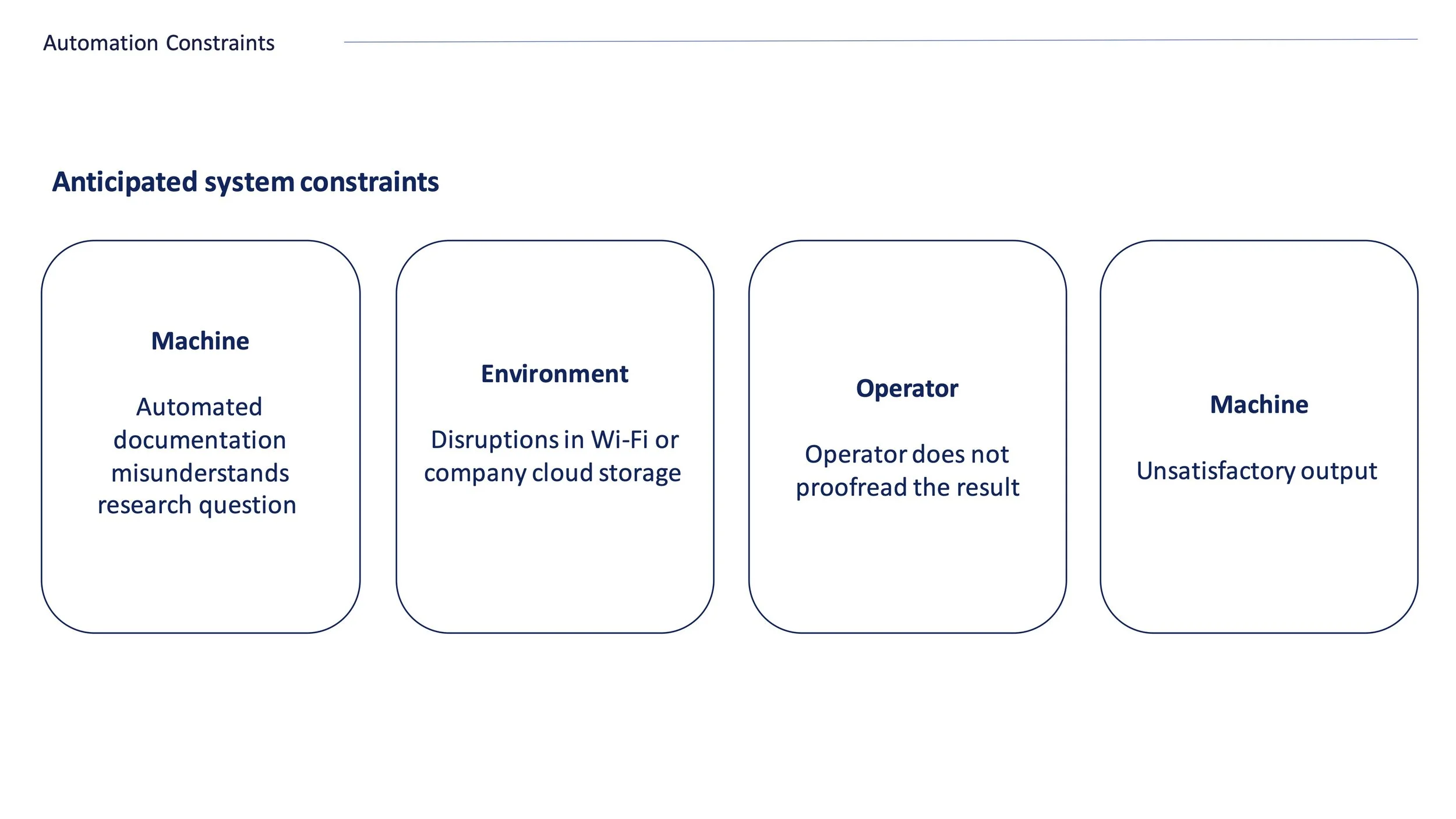 Automation Constraints

Anticipated system constraints

Machine

Automated documentation misunderstands research question

Environment

Disruptions in Wi-Fi or company cloud storage

Operator

Operator does not proofread the result

Machine

Unsatisfactory output